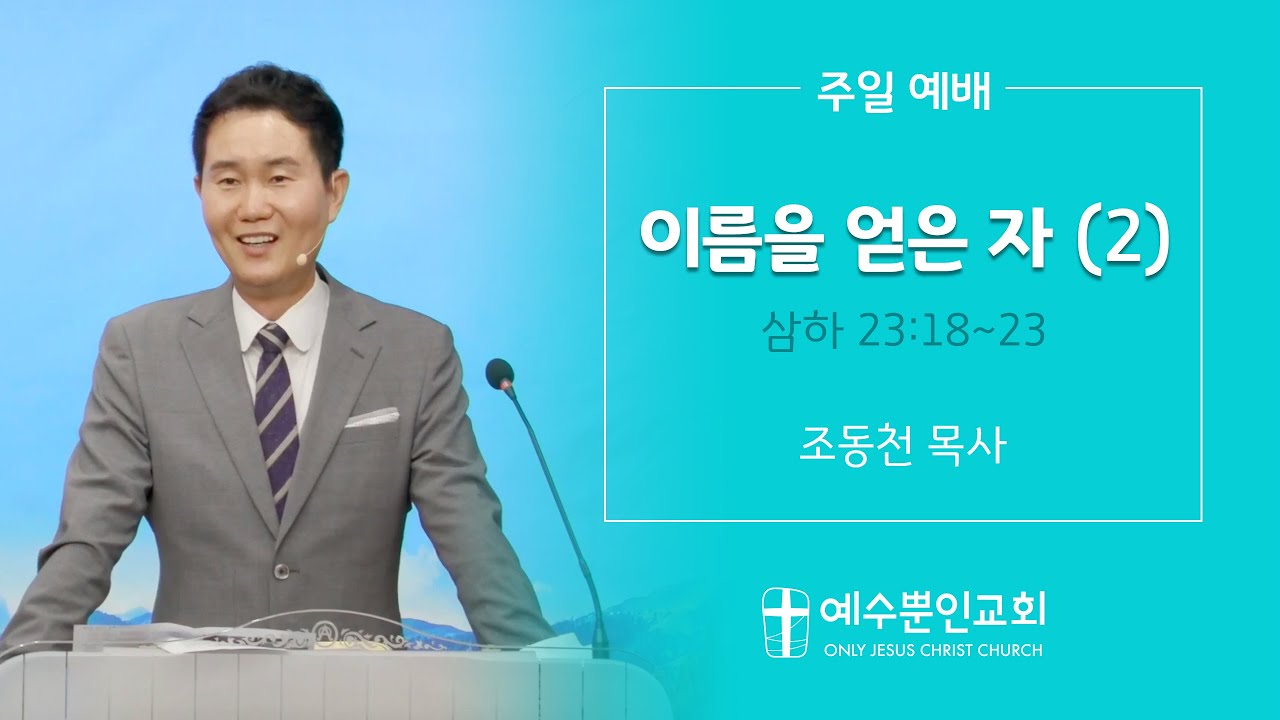 주일 예배

이름을 얻은 자 (2)

삼하 23:18~23

조동천 목사

예수뿐인교회
ONLY JESUS CHRIST CHURCH